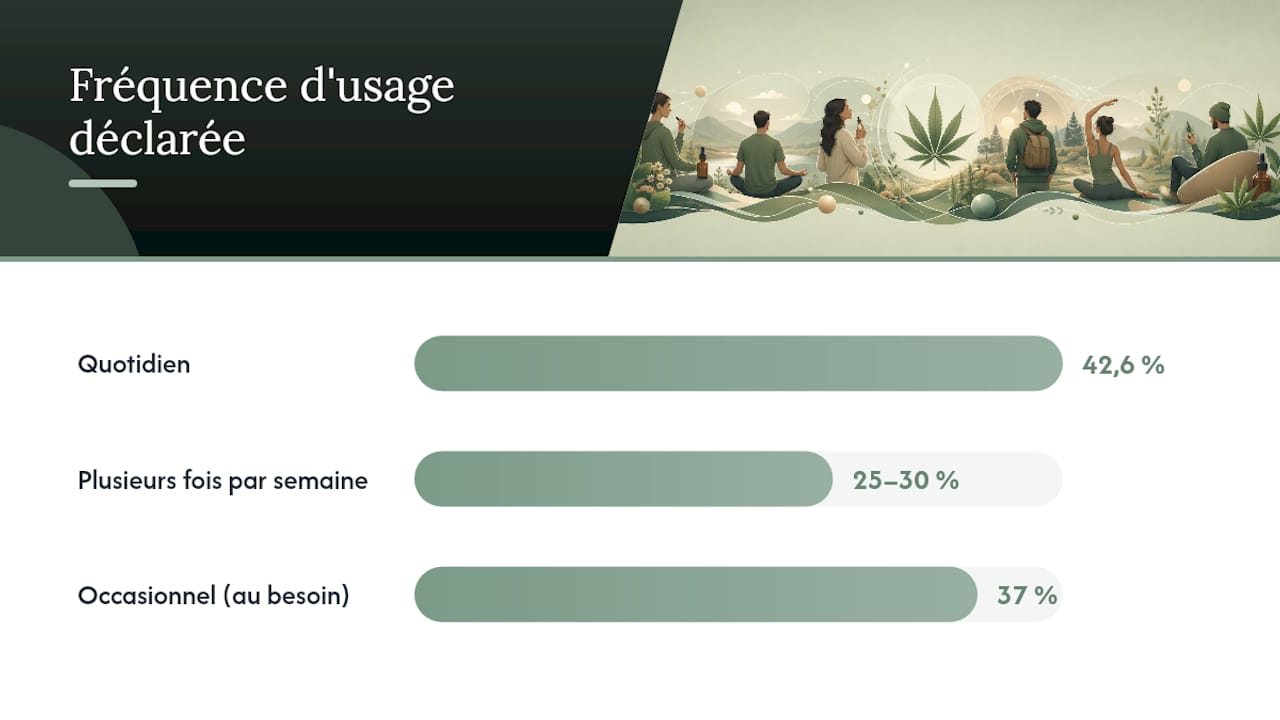 Fréquence d'usage déclarée

Quotidien
42,6 %

Plusieurs fois par semaine
25–30 %

Occasionnel (au besoin)
37 %